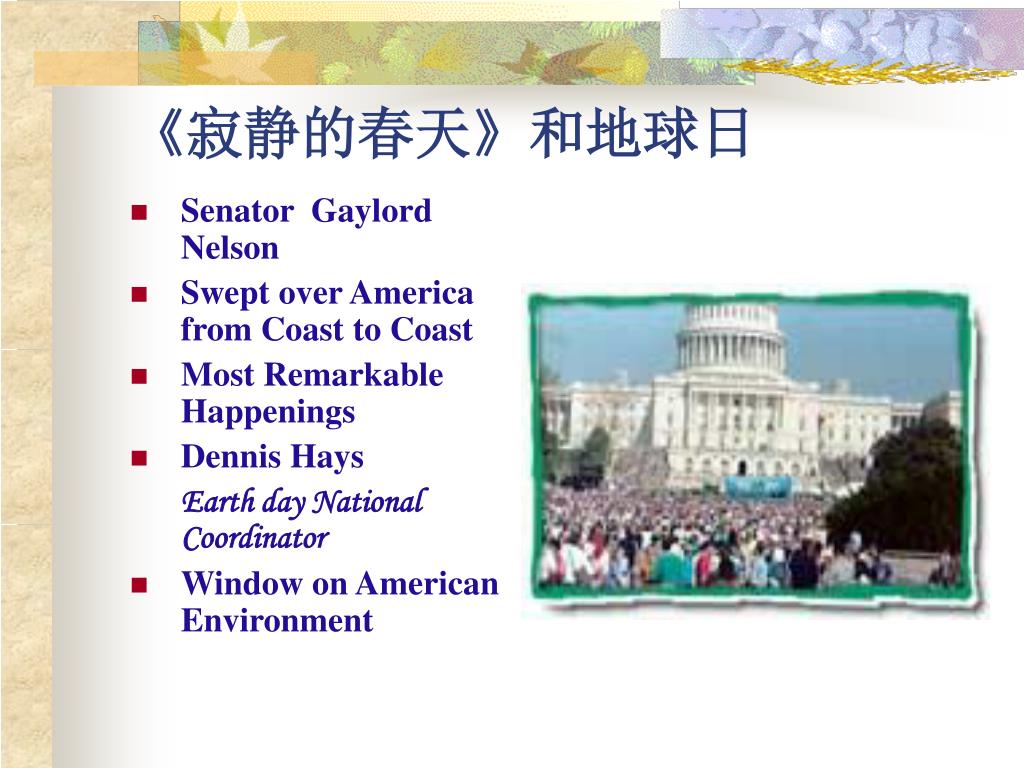 《寂静的春天》和地球日

- Senator Gaylord Nelson
- Swept over America from Coast to Coast
- Most Remarkable Happenings
- Dennis Hays

  Earth day National Coordinator
- Window on American Environment